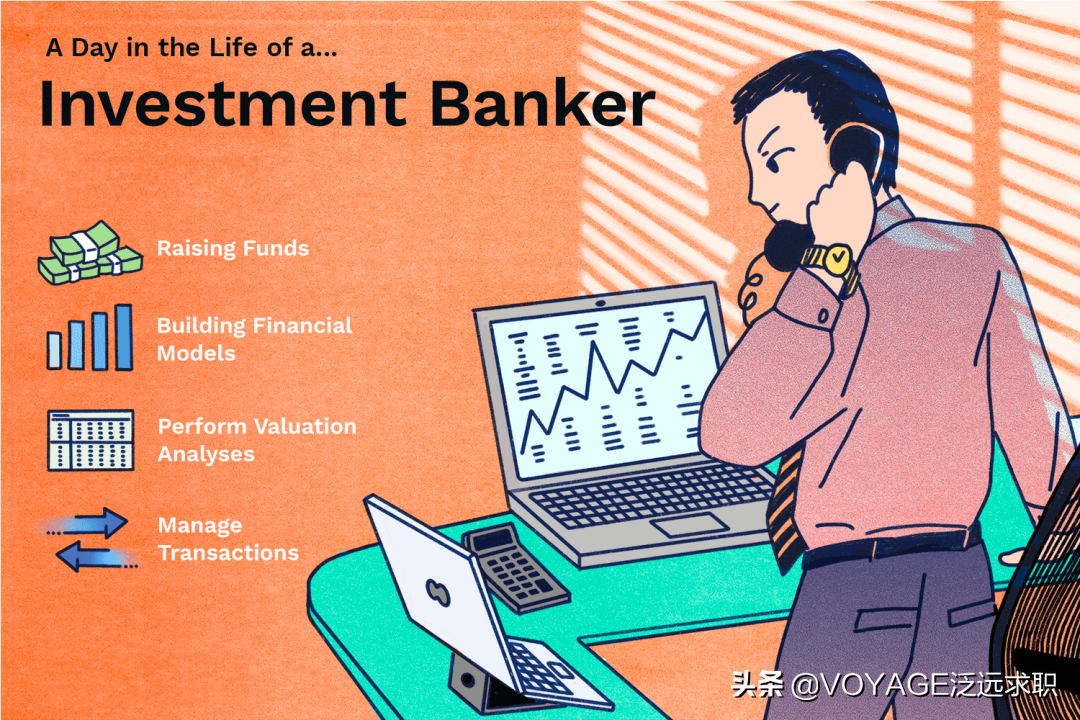 A Day in the Life of a...

Investment Banker

Raising Funds

Building Financial Models

Perform Valuation Analyses

Manage Transactions

头条 @VOYAGE泛远求职